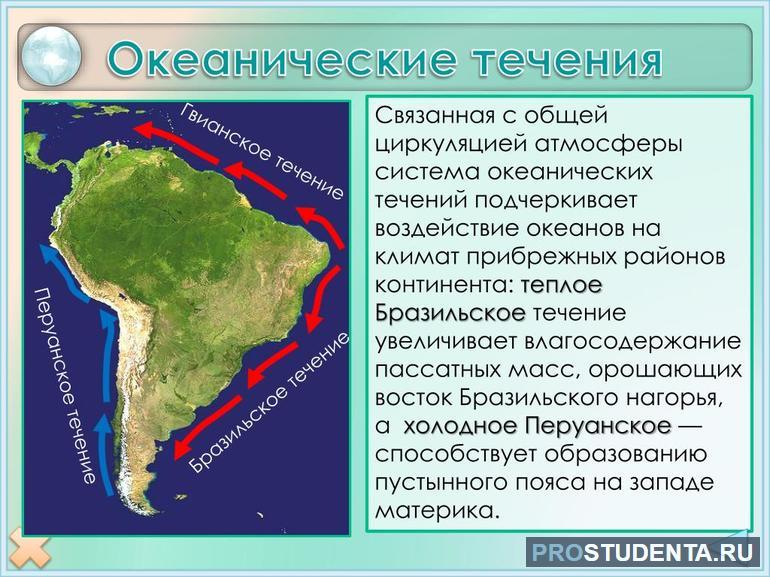 Океанические течения

Гвианское течение

Перуанское течение

Бразильское течение

Связанная с общей циркуляцией атмосферы система океанических течений подчеркивает воздействие океанов на климат прибрежных районов континента: теплое Бразильское течение увеличивает влагосодержание пассатных масс, орошающих восток Бразильского нагорья, а холодное Перуанское — способствует образованию пустынного пояса на западе материка.

PROSTUDENTA.RU